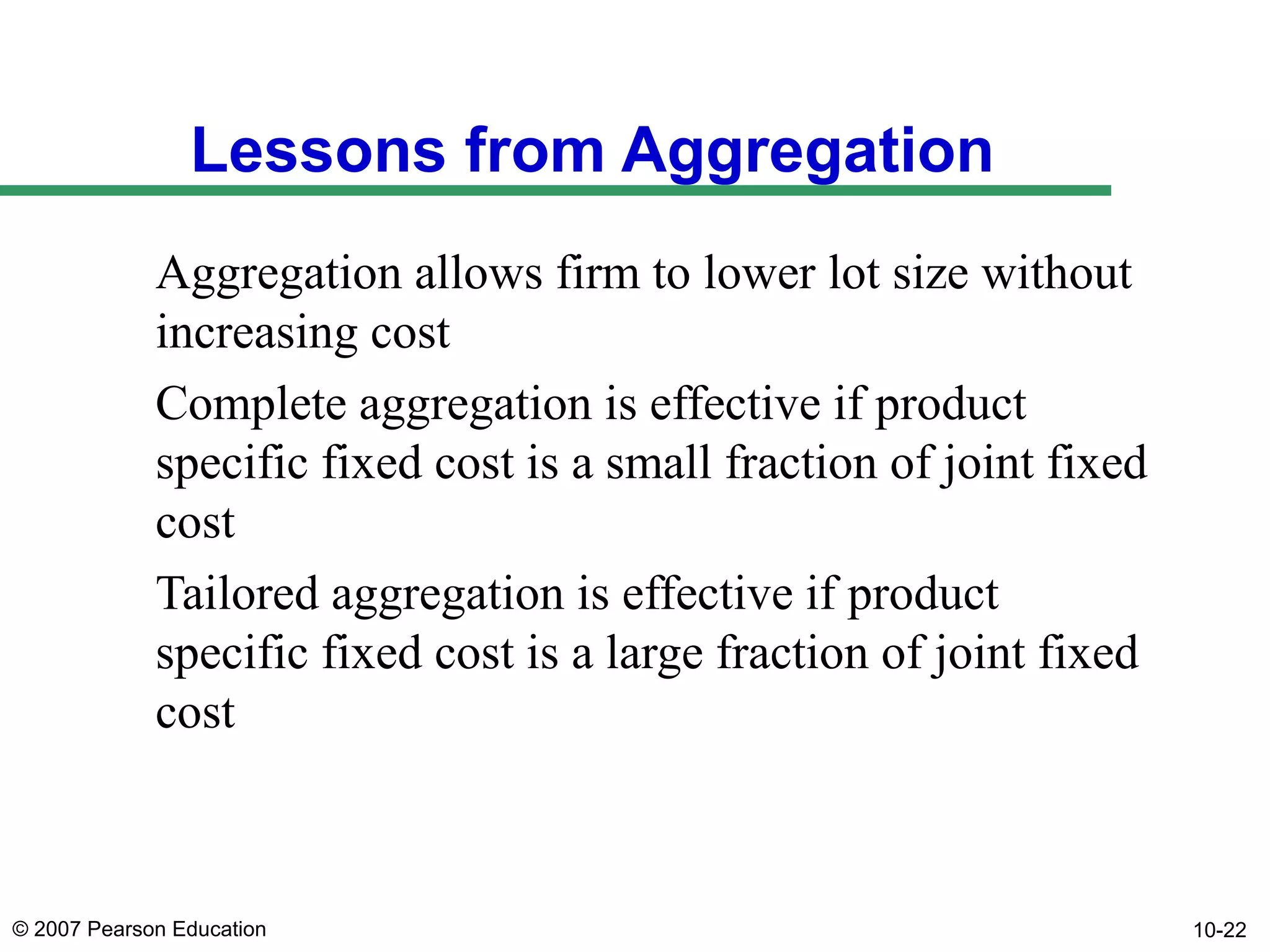 Lessons from Aggregation

Aggregation allows firm to lower lot size without increasing cost

Complete aggregation is effective if product specific fixed cost is a small fraction of joint fixed cost

Tailored aggregation is effective if product specific fixed cost is a large fraction of joint fixed cost

© 2007 Pearson Education

10-22